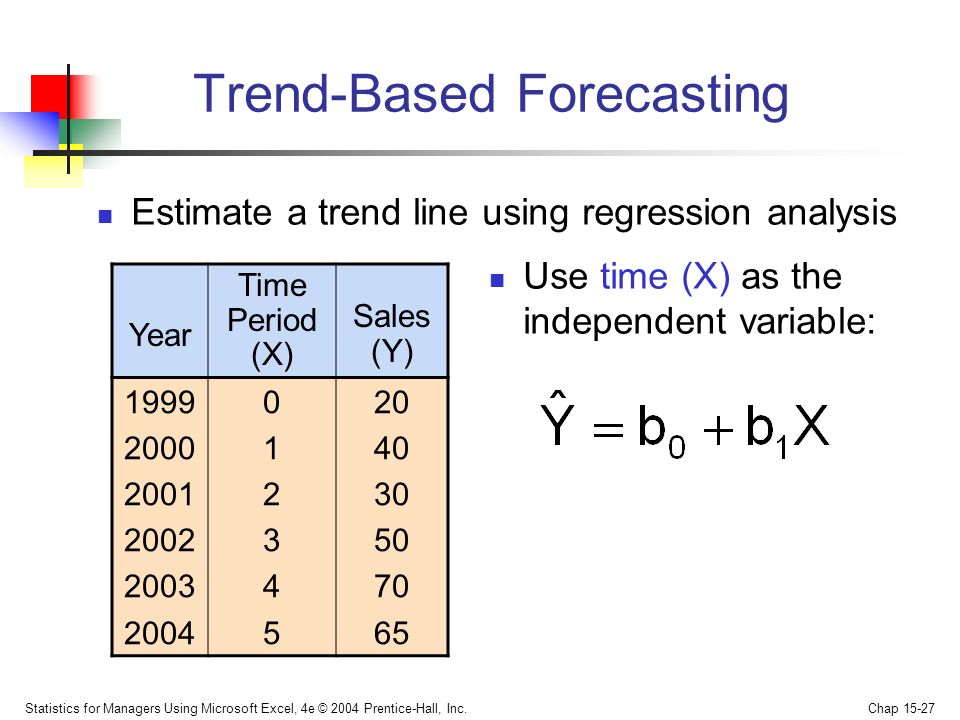 Trend-Based Forecasting

Estimate a trend line using regression analysis

| Year | Time Period (X) | Sales (Y) |
|---|---|---|
| 1999 | 0 | 20 |
| 2000 | 1 | 40 |
| 2001 | 2 | 30 |
| 2002 | 3 | 50 |
| 2003 | 4 | 70 |
| 2004 | 5 | 65 |

Use time (X) as the independent variable:

$\hat{Y} = b_0 + b_1 X$

Statistics for Managers Using Microsoft Excel, 4e © 2004 Prentice-Hall, Inc.

Chap 15-27